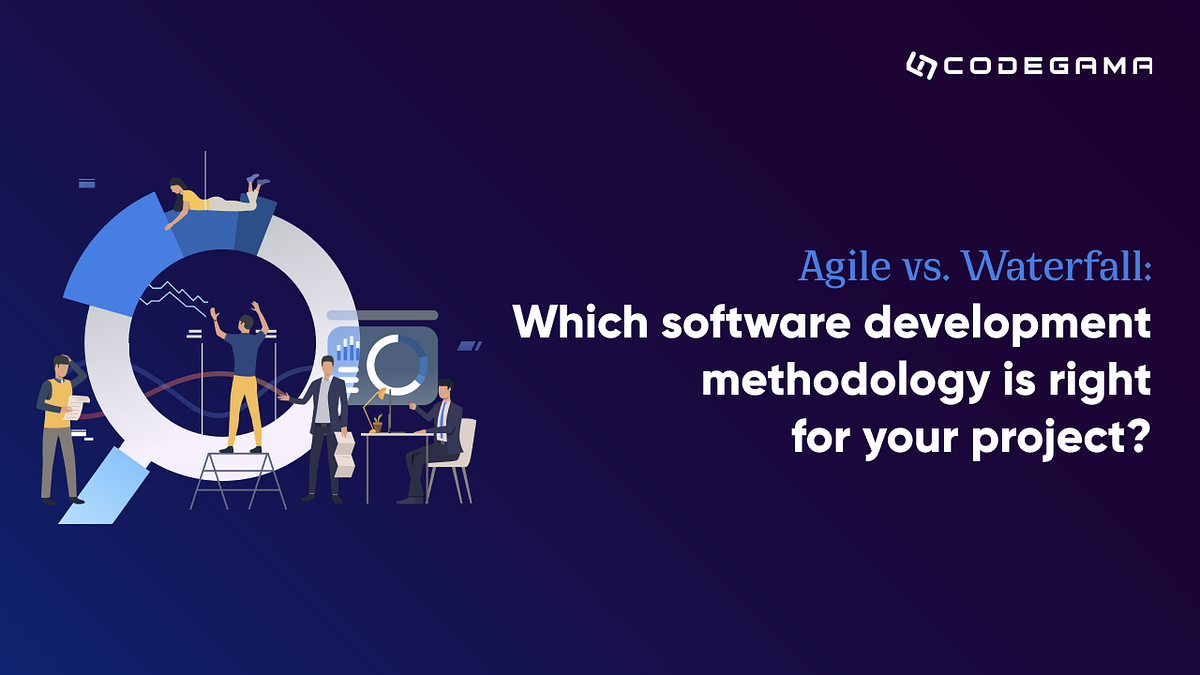 CODEGAMA

Agile vs. Waterfall:
Which software development methodology is right for your project?